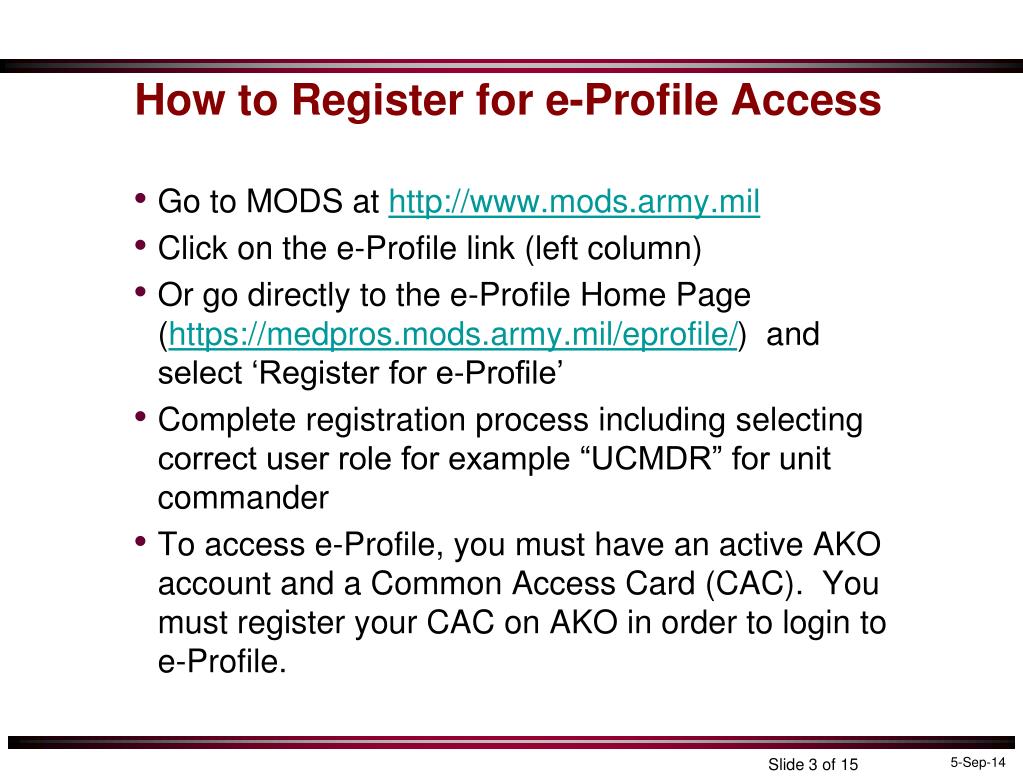 How to Register for e-Profile Access

• Go to MODS at http://www.mods.army.mil
• Click on the e-Profile link (left column)
• Or go directly to the e-Profile Home Page (https://medpros.mods.army.mil/eprofile/) and select ‘Register for e-Profile’
• Complete registration process including selecting correct user role for example “UCMDR” for unit commander
• To access e-Profile, you must have an active AKO account and a Common Access Card (CAC). You must register your CAC on AKO in order to login to e-Profile.

Slide 3 of 15

5-Sep-14